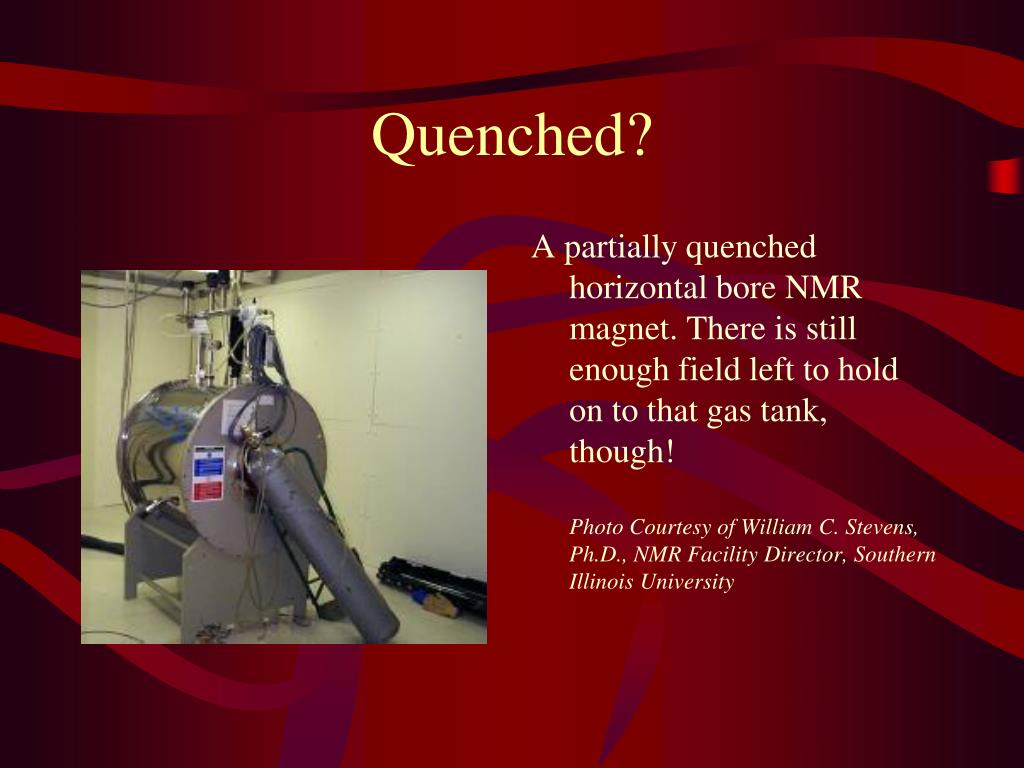 Quenched?

A partially quenched horizontal bore NMR magnet. There is still enough field left to hold on to that gas tank, though!

Photo Courtesy of William C. Stevens, Ph.D., NMR Facility Director, Southern Illinois University